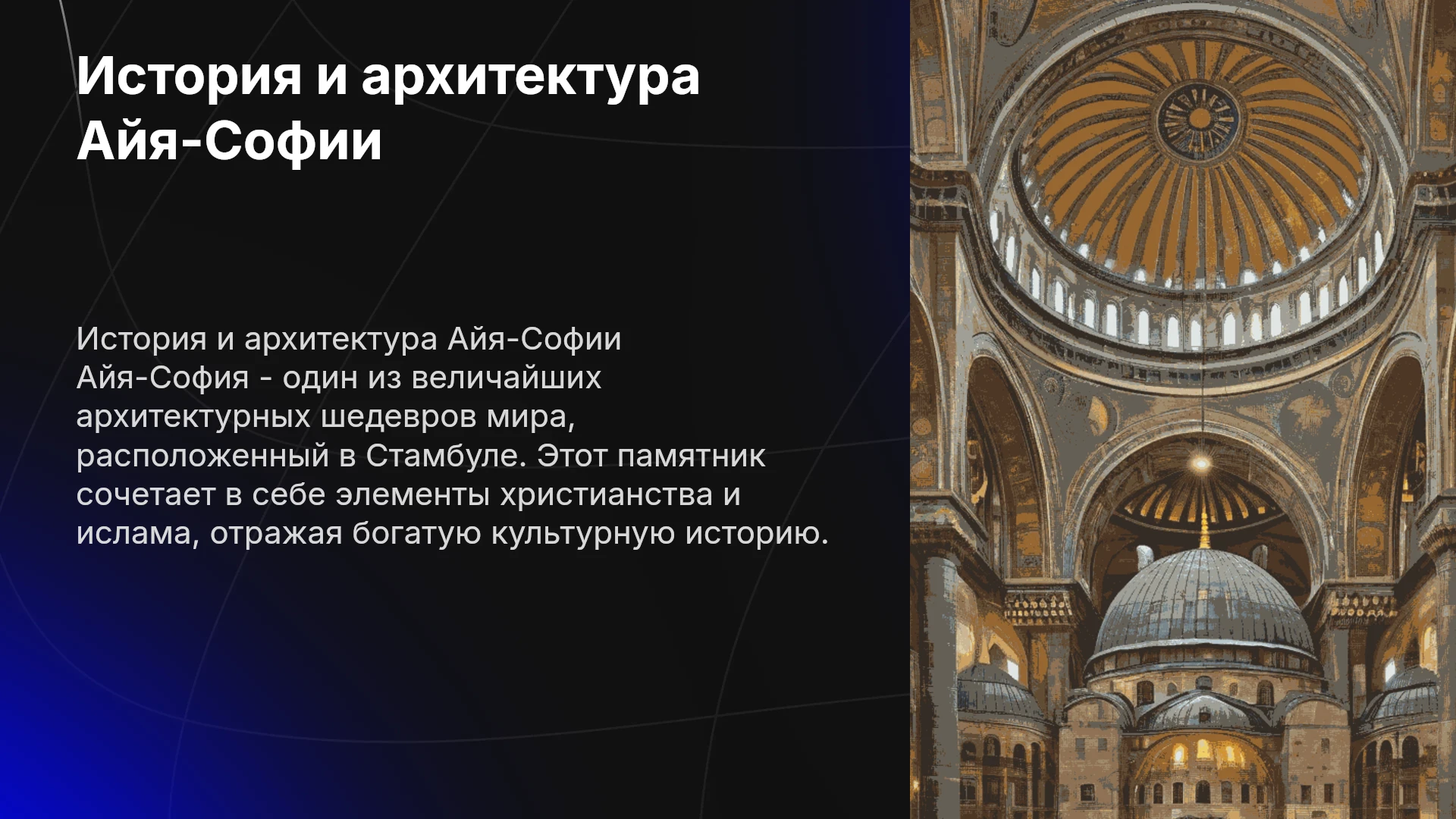 История и архитектура Айя-Софии

История и архитектура Айя-Софии
Айя-София - один из величайших архитектурных шедевров мира, расположенный в Стамбуле. Этот памятник сочетает в себе элементы христианства и ислама, отражая богатую культурную историю.